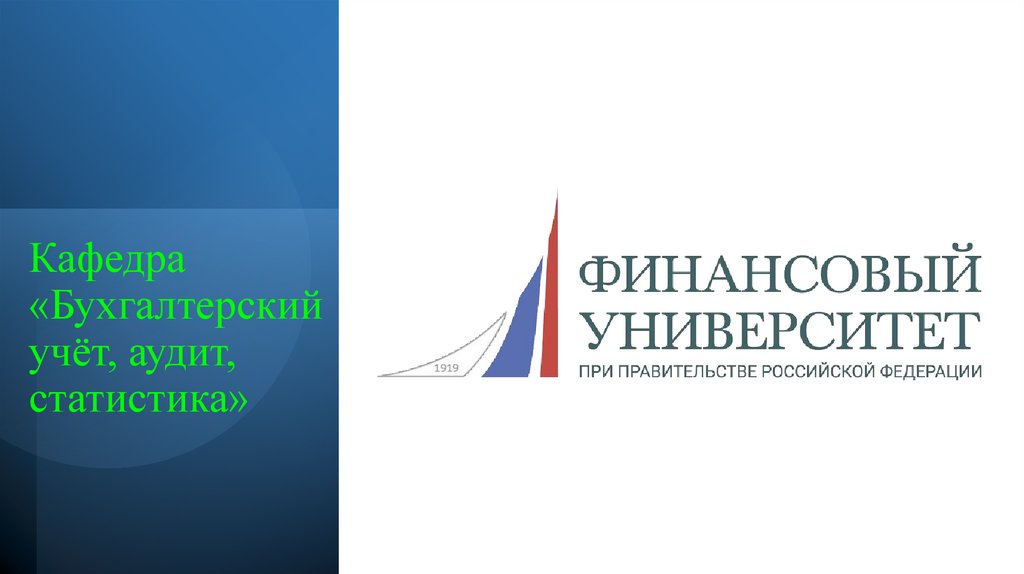 Кафедра «Бухгалтерский учёт, аудит, статистика»

1919

ФИНАНСОВЫЙ
УНИВЕРСИТЕТ
ПРИ ПРАВИТЕЛЬСТВЕ РОССИЙСКОЙ ФЕДЕРАЦИИ